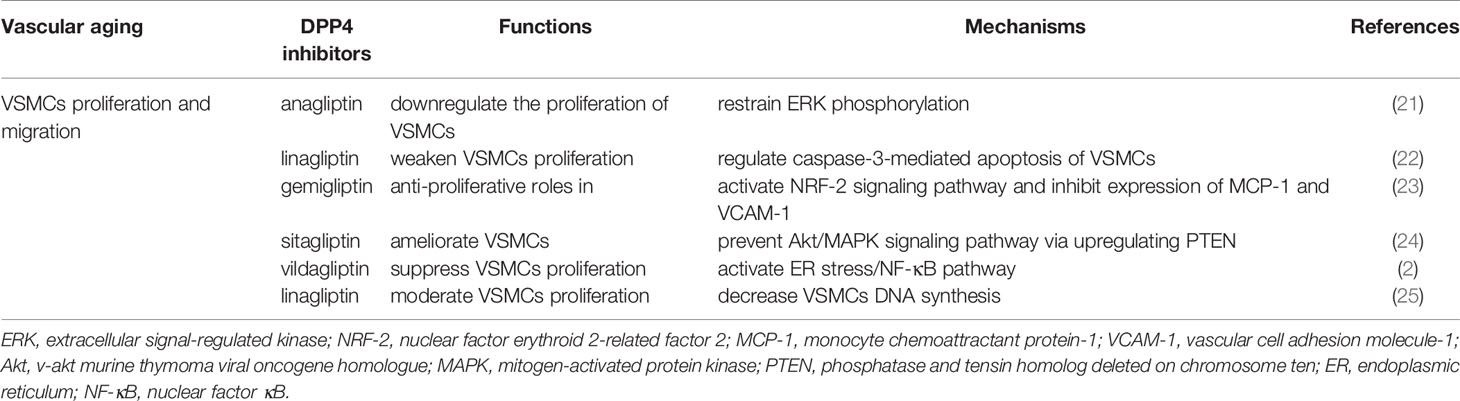 | Vascular aging | DPP4 inhibitors | Functions | Mechanisms | References |
|---|---|---|---|---|
| VSMCs proliferation and migration | anagliptin | downregulate the proliferation of VSMCs | restrain ERK phosphorylation | (21) |
| | linagliptin | weaken VSMCs proliferation | regulate caspase-3-mediated apoptosis of VSMCs | (22) |
| | gemigliptin | anti-proliferative roles in | activate NRF-2 signaling pathway and inhibit expression of MCP-1 and VCAM-1 | (23) |
| | sitagliptin | ameliorate VSMCs | prevent Akt/MAPK signaling pathway via upregulating PTEN | (24) |
| | vildagliptin | suppress VSMCs proliferation | activate ER stress/NF-κB pathway | (2) |
| | linagliptin | moderate VSMCs proliferation | decrease VSMCs DNA synthesis | (25) |

ERK, extracellular signal-regulated kinase; NRF-2, nuclear factor erythroid 2-related factor 2; MCP-1, monocyte chemoattractant protein-1; VCAM-1, vascular cell adhesion molecule-1; Akt, v-akt murine thymoma viral oncogene homologue; MAPK, mitogen-activated protein kinase; PTEN, phosphatase and tensin homolog deleted on chromosome ten; ER, endoplasmic reticulum; NF-κB, nuclear factor κB.